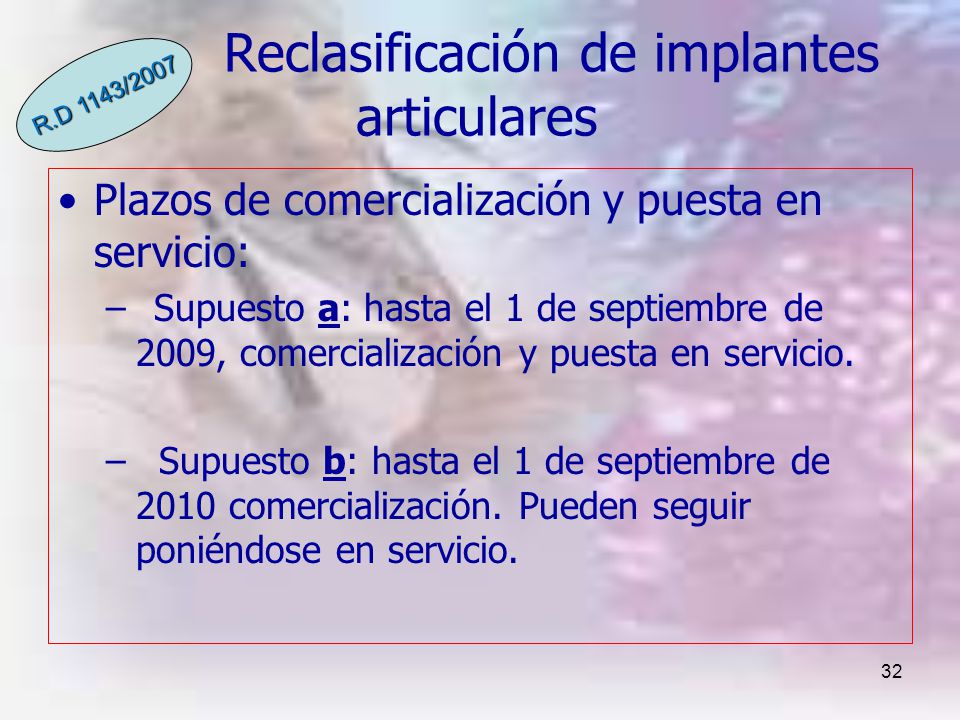 R.D 1143/2007

Reclasificación de implantes articulares

• Plazos de comercialización y puesta en servicio:

– Supuesto a: hasta el 1 de septiembre de 2009, comercialización y puesta en servicio.

– Supuesto b: hasta el 1 de septiembre de 2010 comercialización. Pueden seguir poniéndose en servicio.

32